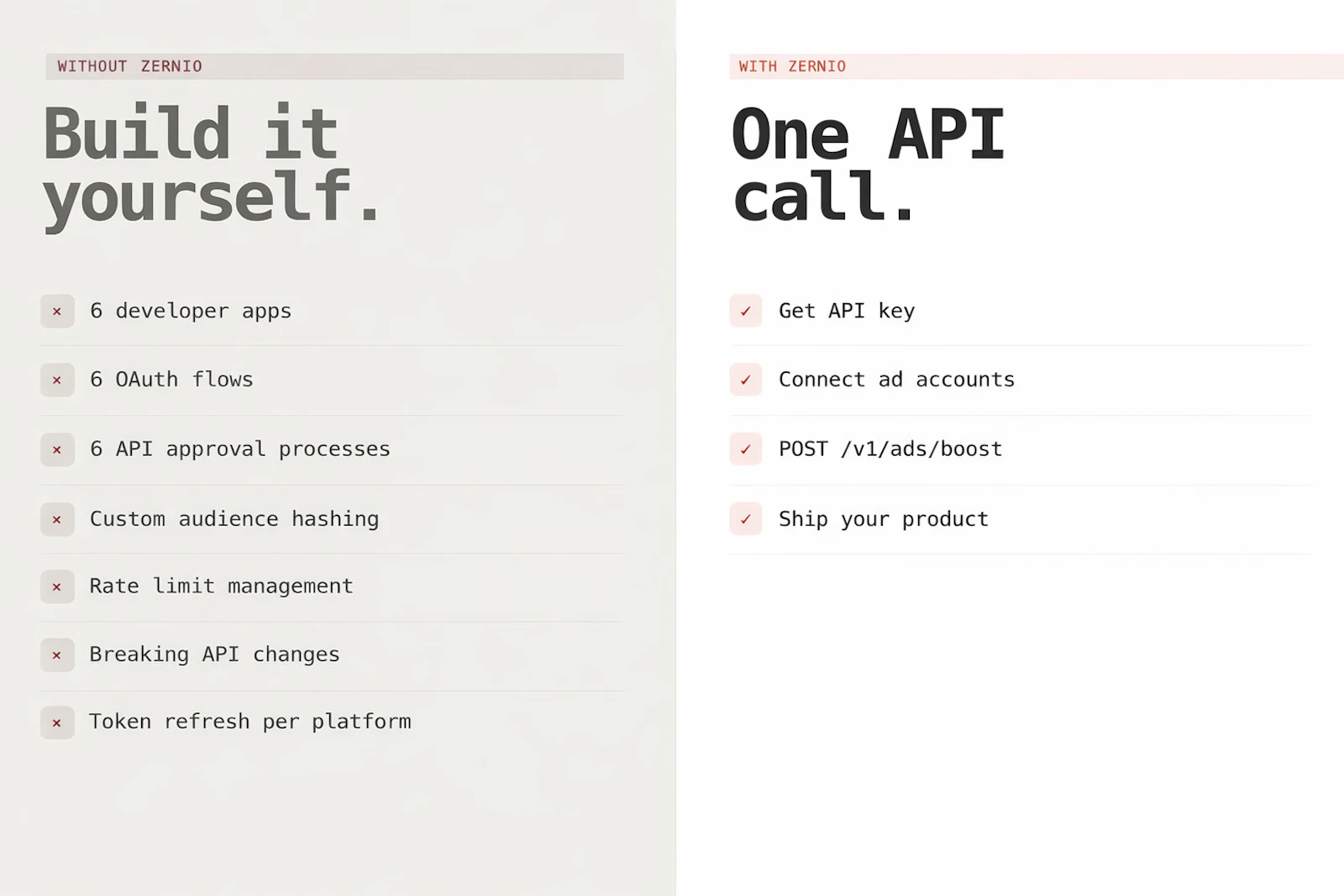 WITHOUT ZERNIO

Build it yourself.

× 6 developer apps

× 6 OAuth flows

× 6 API approval processes

× Custom audience hashing

× Rate limit management

× Breaking API changes

× Token refresh per platform

WITH ZERNIO

One API call.

✓ Get API key

✓ Connect ad accounts

✓ POST /v1/ads/boost

✓ Ship your product